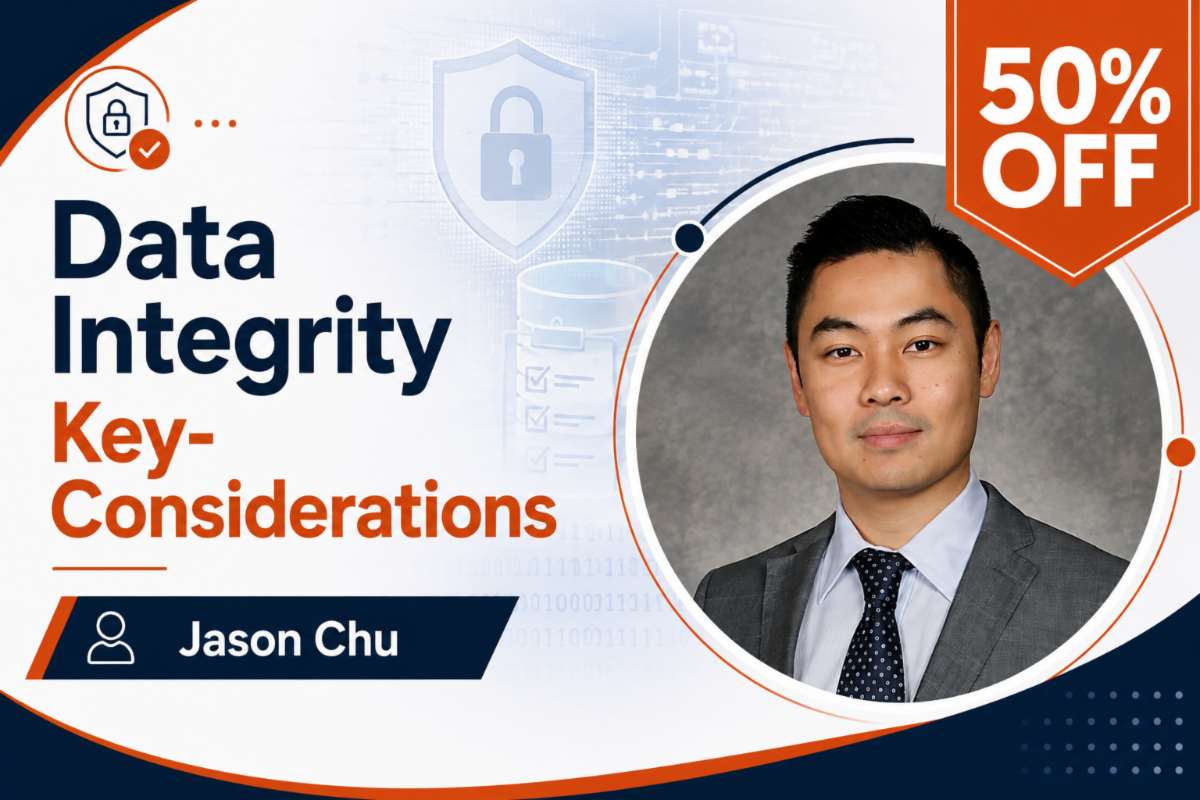 50% OFF

Data Integrity

Key-Considerations

Jason Chu